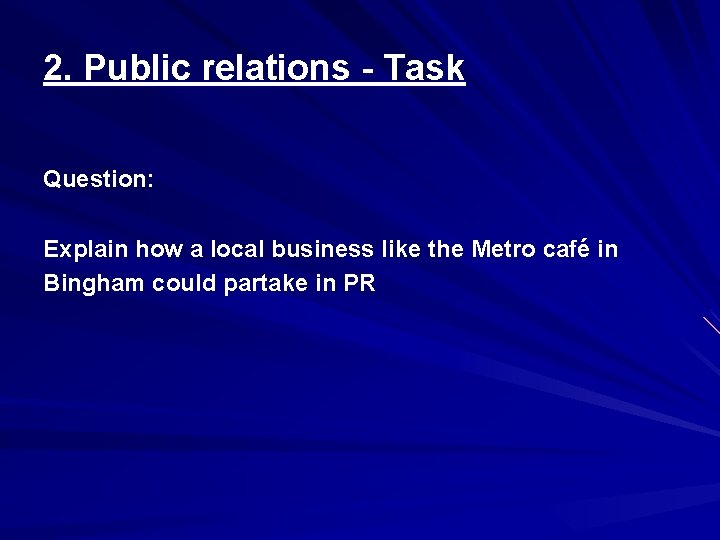 2. Public relations - Task

Question:

Explain how a local business like the Metro café in Bingham could partake in PR